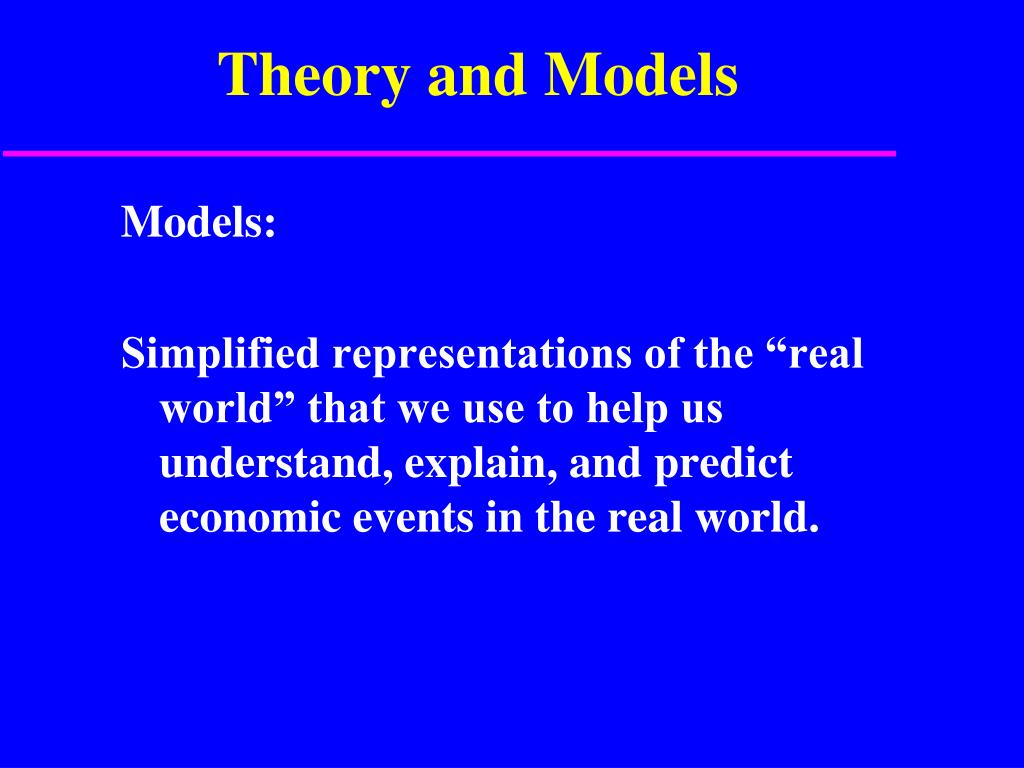 Theory and Models

Models:

Simplified representations of the “real world” that we use to help us understand, explain, and predict economic events in the real world.